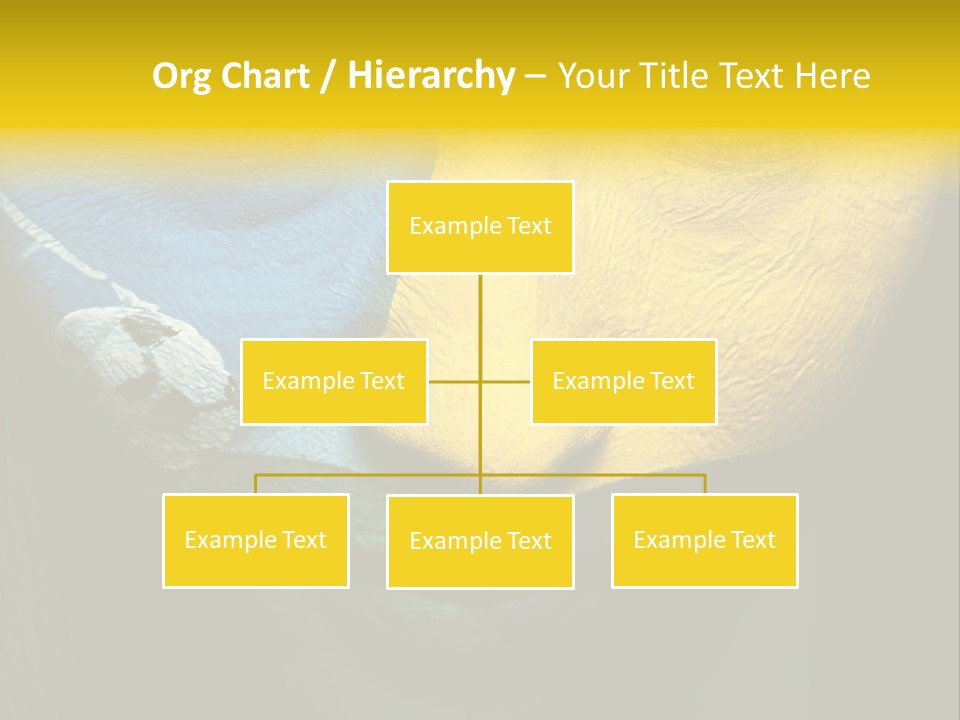 Org Chart / Hierarchy – Your Title Text Here

Example Text

Example Text

Example Text

Example Text

Example Text

Example Text